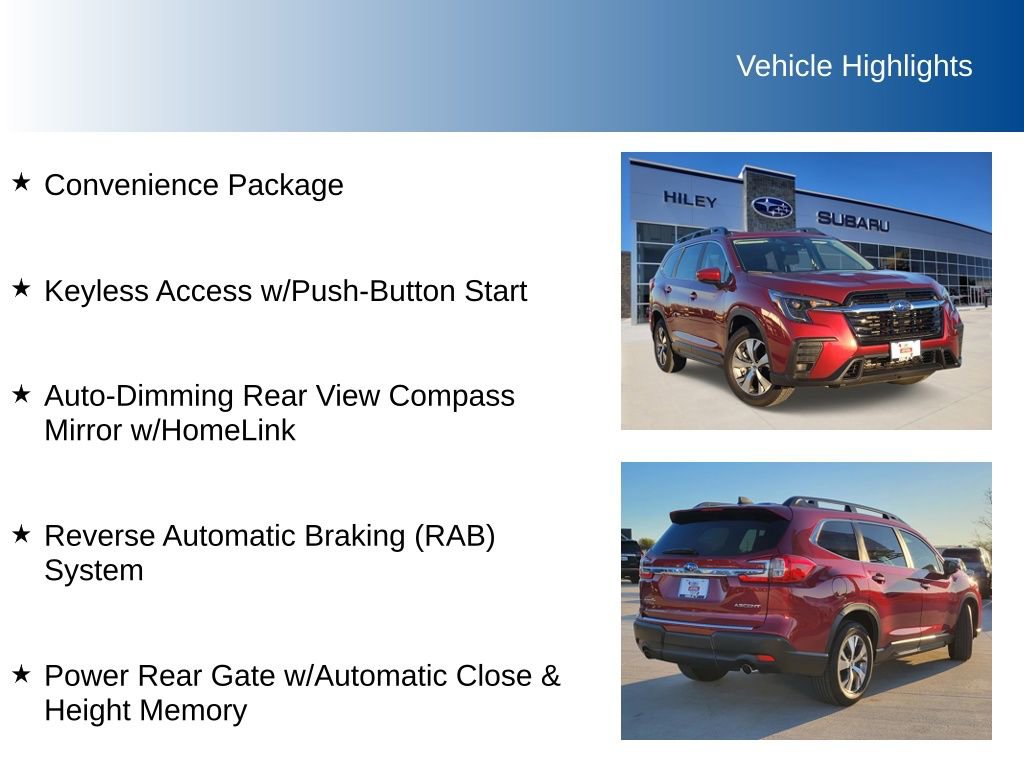 Vehicle Highlights

★ Convenience Package

★ Keyless Access w/Push-Button Start

★ Auto-Dimming Rear View Compass Mirror w/HomeLink

★ Reverse Automatic Braking (RAB) System

★ Power Rear Gate w/Automatic Close & Height Memory

HILEY SUBARU

ASCENT